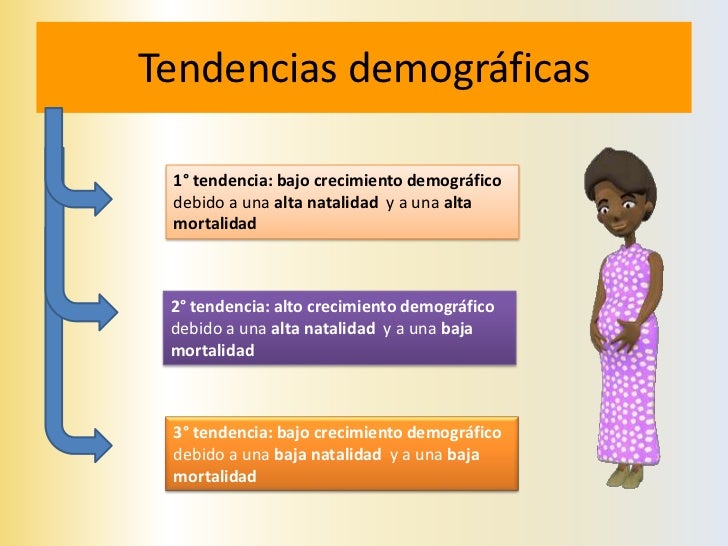 Tendencias demográficas

1° tendencia: bajo crecimiento demográfico debido a una alta natalidad y a una alta mortalidad

2° tendencia: alto crecimiento demográfico debido a una alta natalidad y a una baja mortalidad

3° tendencia: bajo crecimiento demográfico debido a una baja natalidad y a una baja mortalidad